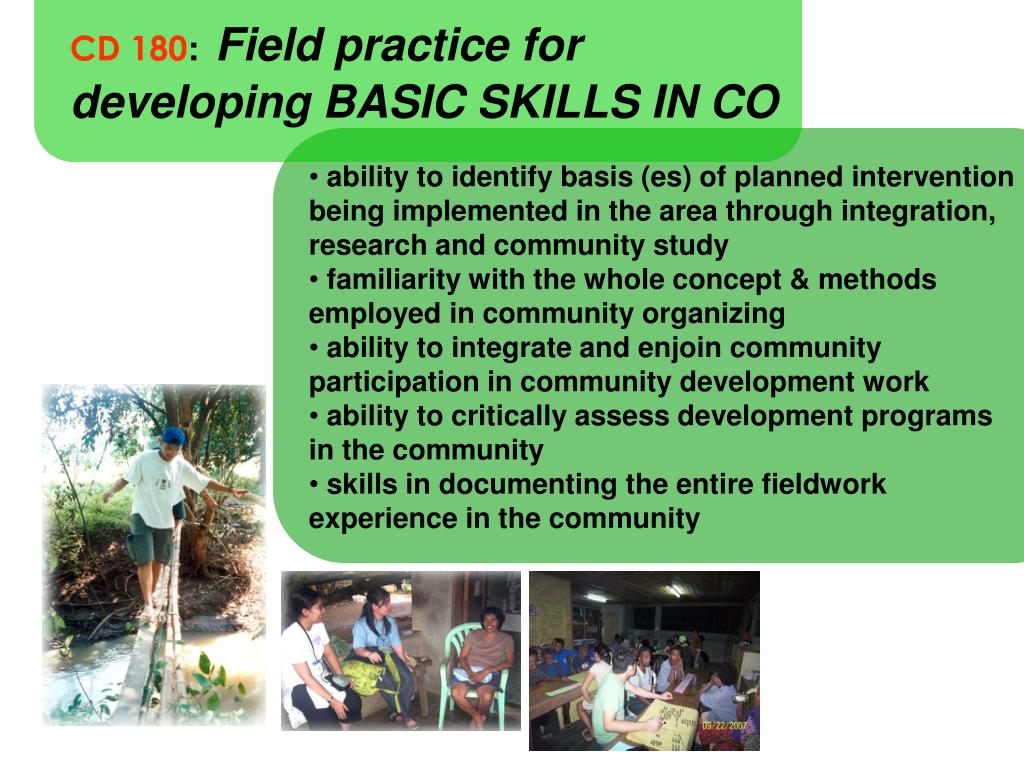 CD 180: Field practice for developing BASIC SKILLS IN CO

• ability to identify basis (es) of planned intervention being implemented in the area through integration, research and community study
• familiarity with the whole concept & methods employed in community organizing
• ability to integrate and enjoin community participation in community development work
• ability to critically assess development programs in the community
• skills in documenting the entire fieldwork experience in the community

09/22/2007